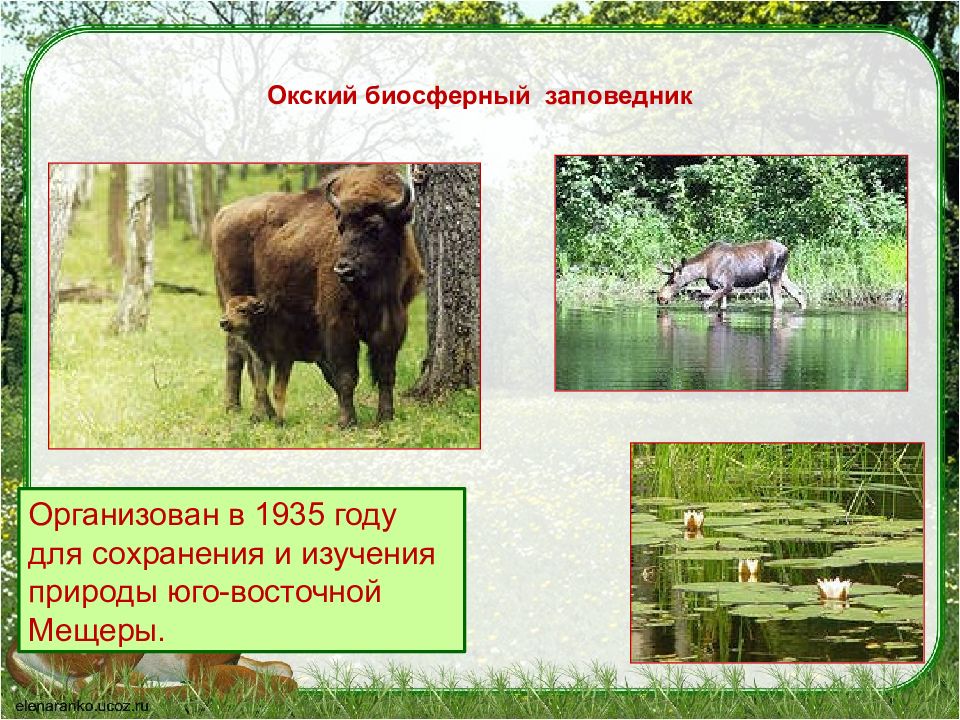 Окский биосферный заповедник

Организован в 1935 году для сохранения и изучения природы юго-восточной Мещеры.

elenaranko.ucoz.ru